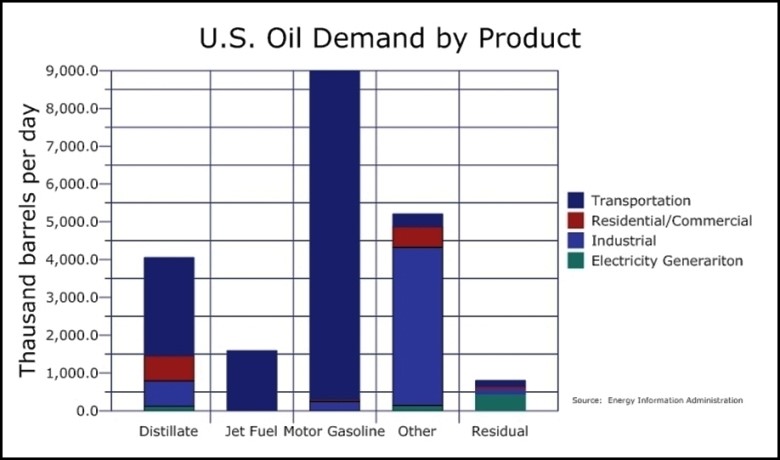 U.S. Oil Demand by Product

Thausand barrels per day

9,000.0
8,000.0
7,000.0
6,000.0
5,000.0
4,000.0
3,000.0
2,000.0
1,000.0
0.0

Distillate
Jet Fuel
Motor Gasoline
Other
Residual

Transportation
Residential/Commercial
Industrial
Electricity Generariton

Source: Energy Information Administration